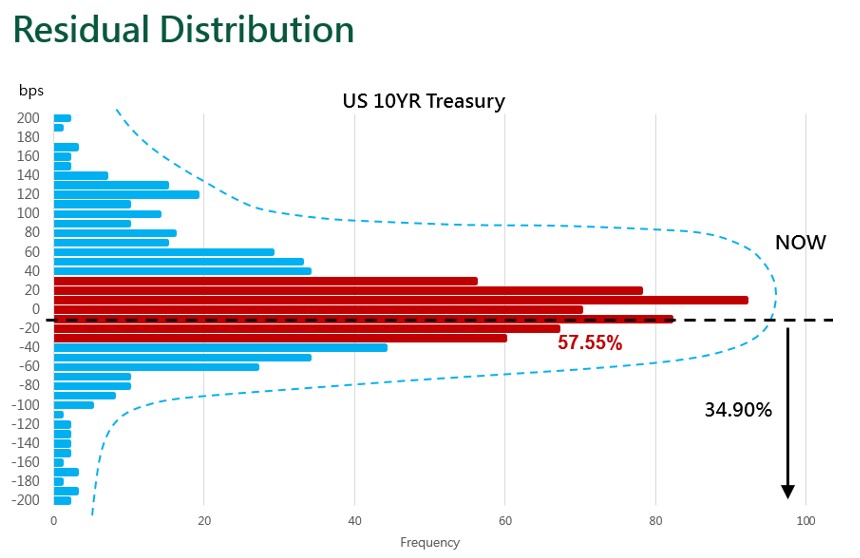 Residual Distribution

bps

US 10YR Treasury

200
180
160
140
120
100
80
60
40
20
0
-20
-40
-60
-80
-100
-120
-140
-160
-180
-200

NOW

57.55%

34.90%

0
20
40
60
80
100

Frequency